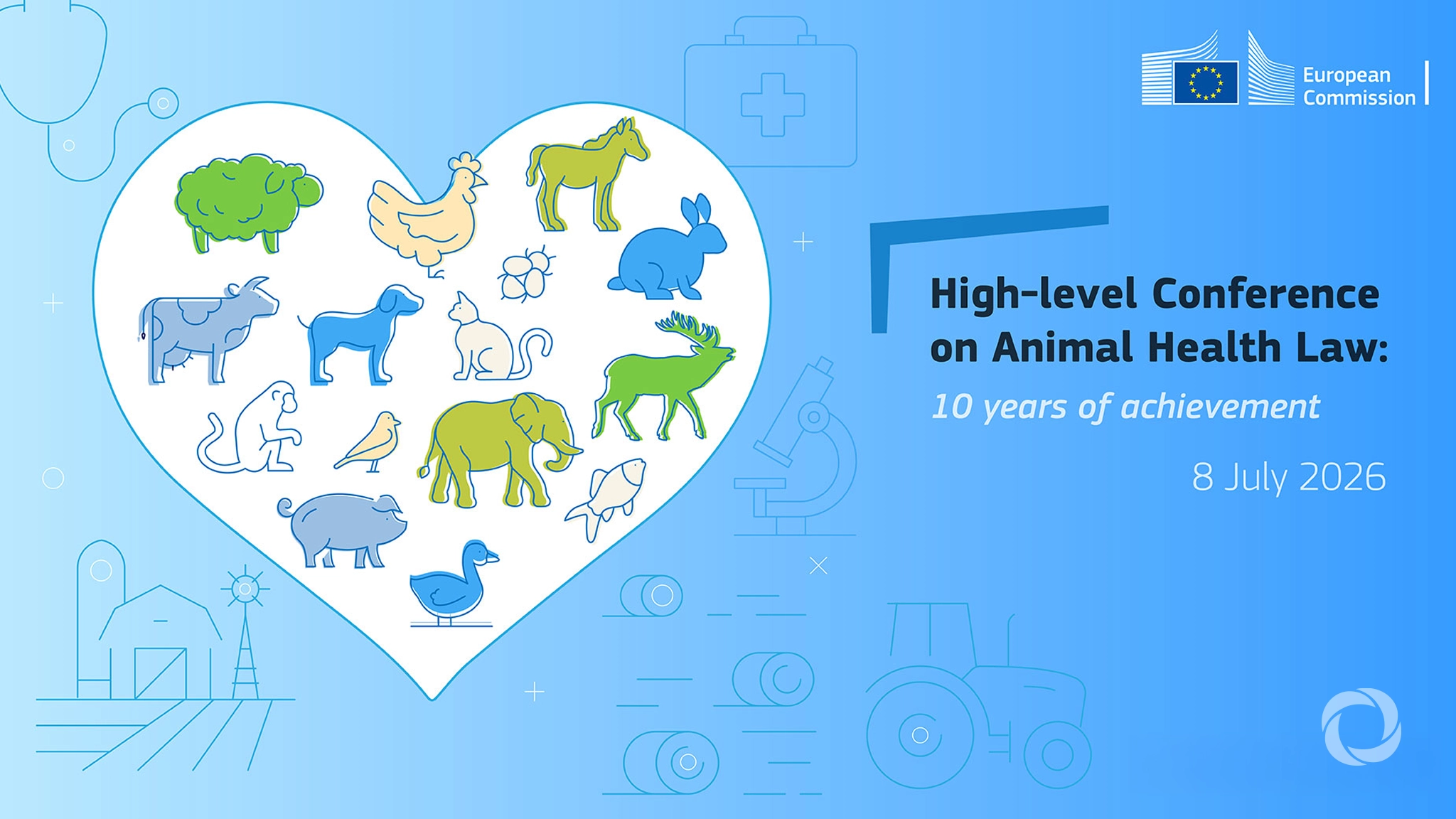 European Commission

High-level Conference on Animal Health Law:

10 years of achievement

8 July 2026